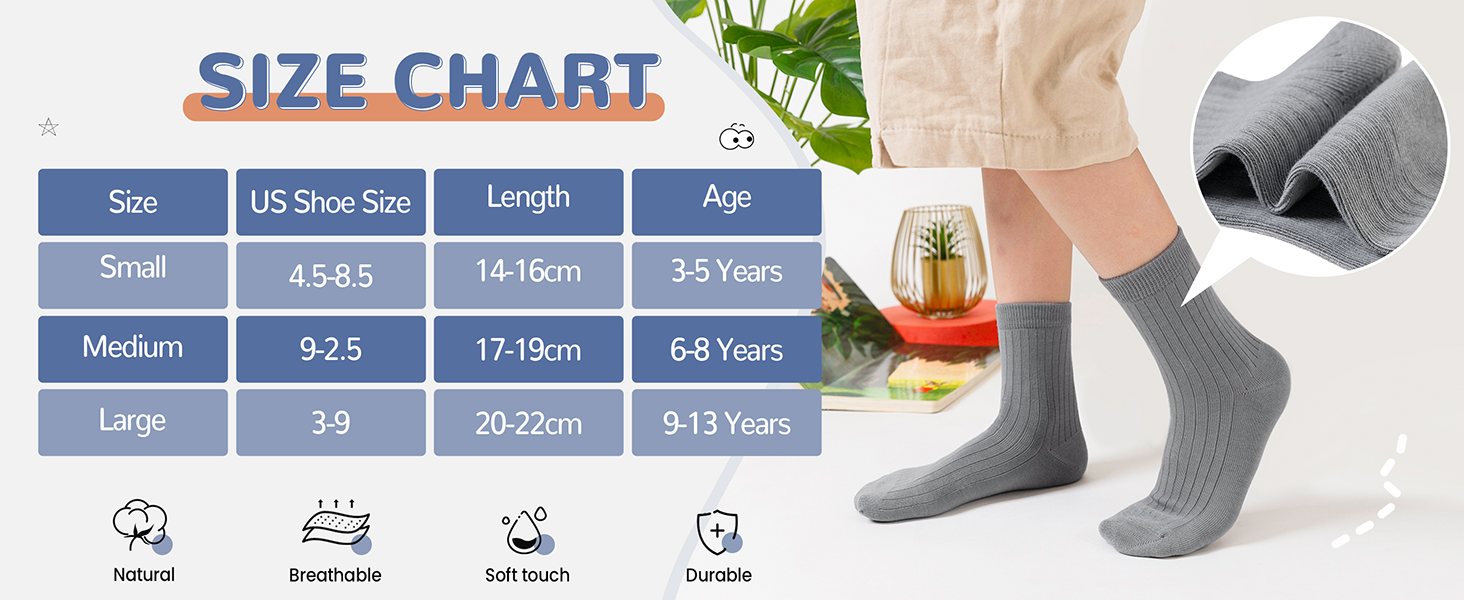 SIZE CHART

| Size | US Shoe Size | Length | Age |
|---|---|---|---|
| Small | 4.5-8.5 | 14-16cm | 3-5 Years |
| Medium | 9-2.5 | 17-19cm | 6-8 Years |
| Large | 3-9 | 20-22cm | 9-13 Years |

Natural

Breathable

Soft touch

Durable